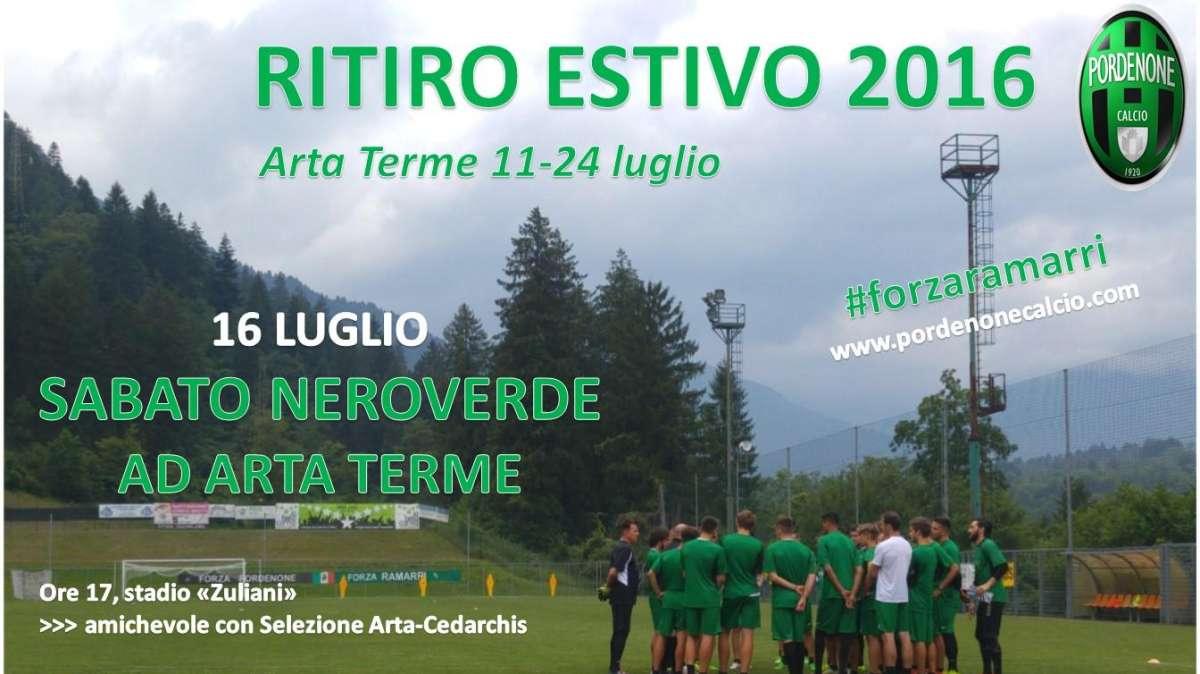 RITIRO ESTIVO 2016

Arta Terme 11-24 luglio

PORDENONE CALCIO 1920

#forzaramarri

www.pordenonecalcio.com

16 LUGLIO

SABATO NEROVERDE AD ARTA TERME

FORZA PORDENONE FORZA RAMARRI

Ore 17, stadio «Zuliani»

>>> amichevole con Selezione Arta-Cedarchis